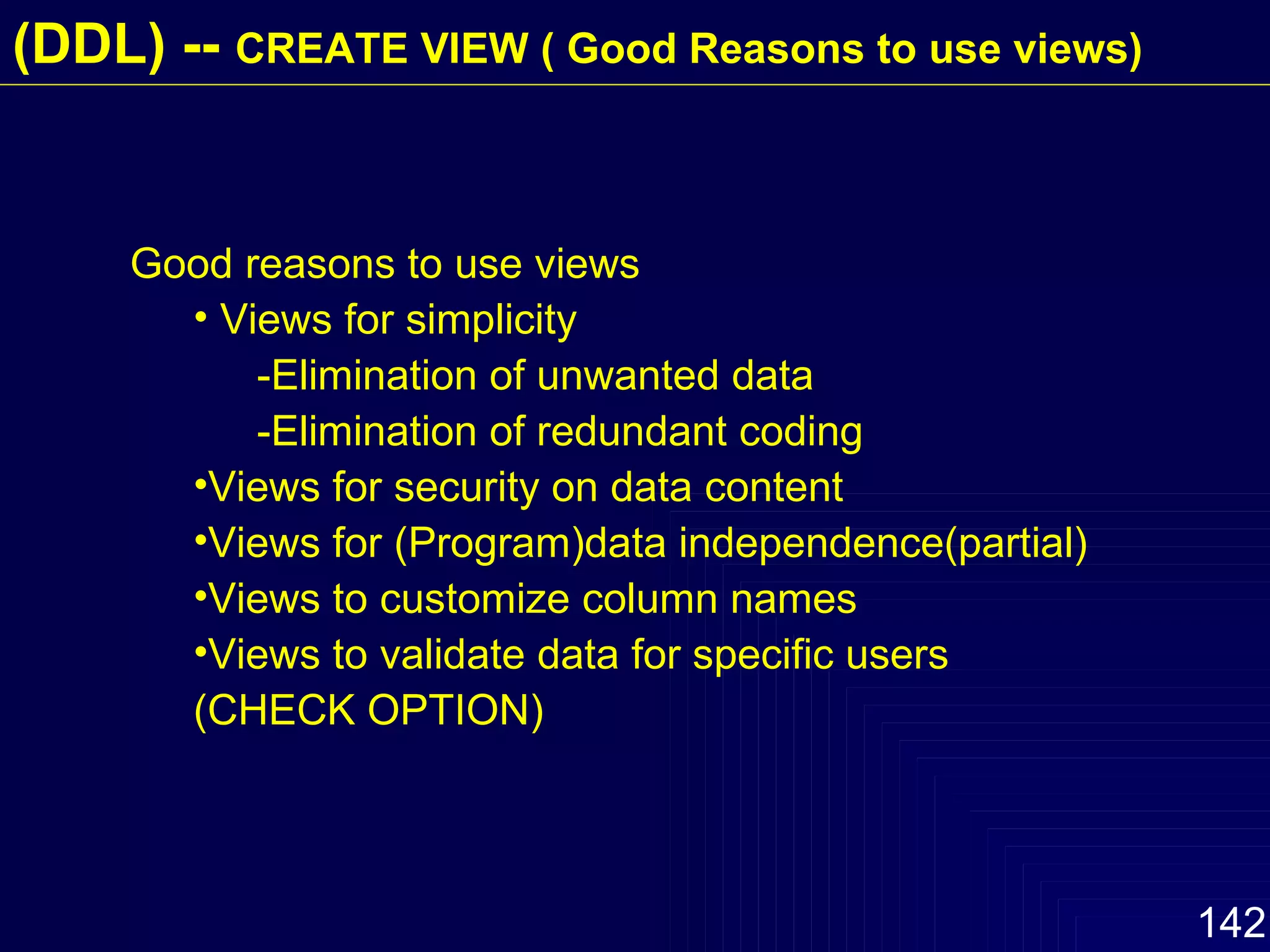 (DDL) -- CREATE VIEW ( Good Reasons to use views)

Good reasons to use views

• Views for simplicity

-Elimination of unwanted data

-Elimination of redundant coding

•Views for security on data content

•Views for (Program)data independence(partial)

•Views to customize column names

•Views to validate data for specific users (CHECK OPTION)

142